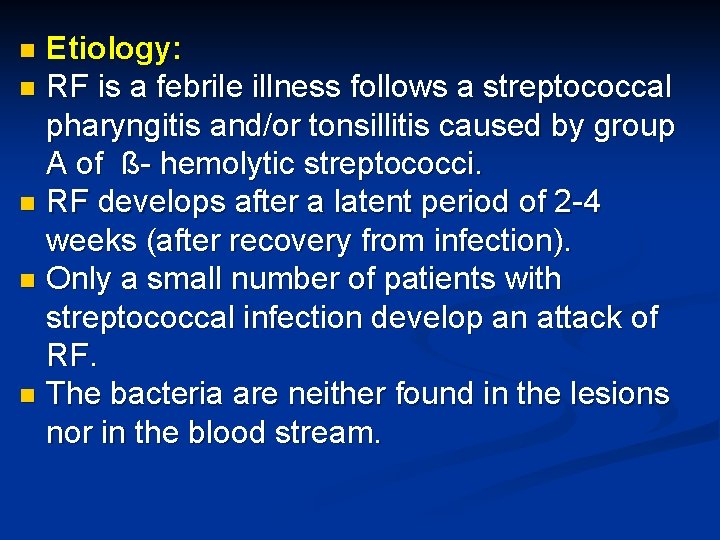 - Etiology:
- RF is a febrile illness follows a streptococcal pharyngitis and/or tonsillitis caused by group A of  ß- hemolytic streptococci.
- RF develops after a latent period of 2-4 weeks (after recovery from infection).
- Only a small number of patients with streptococcal infection develop an attack of RF.
- The bacteria are neither found in the lesions nor in the blood stream.